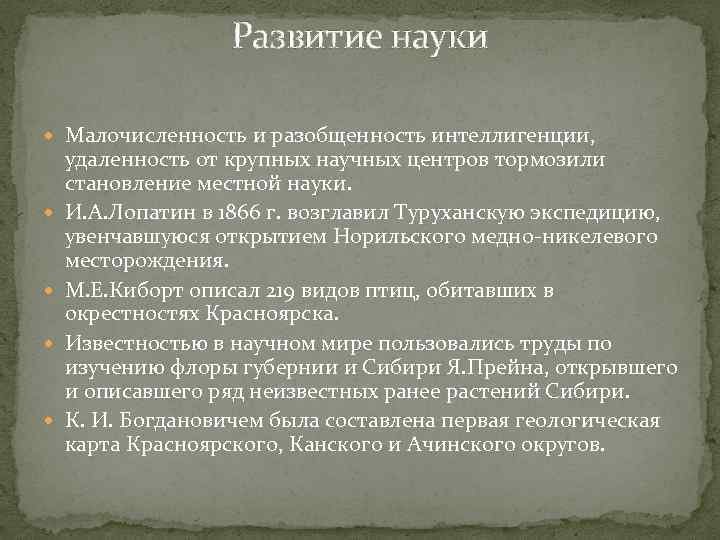 Развитие науки

Малочисленность и разобщенность интеллигенции, удаленность от крупных научных центров тормозили становление местной науки.

И.А.Лопатин в 1866 г. возглавил Туруханскую экспедицию, увенчавшуюся открытием Норильского медно-никелевого месторождения.

М.Е.Киборт описал 219 видов птиц, обитавших в окрестностях Красноярска.

Известностью в научном мире пользовались труды по изучению флоры губернии и Сибири Я.Прейна, открывшего и описавшего ряд неизвестных ранее растений Сибири.

К. И. Богдановичем была составлена первая геологическая карта Красноярского, Канского и Ачинского округов.